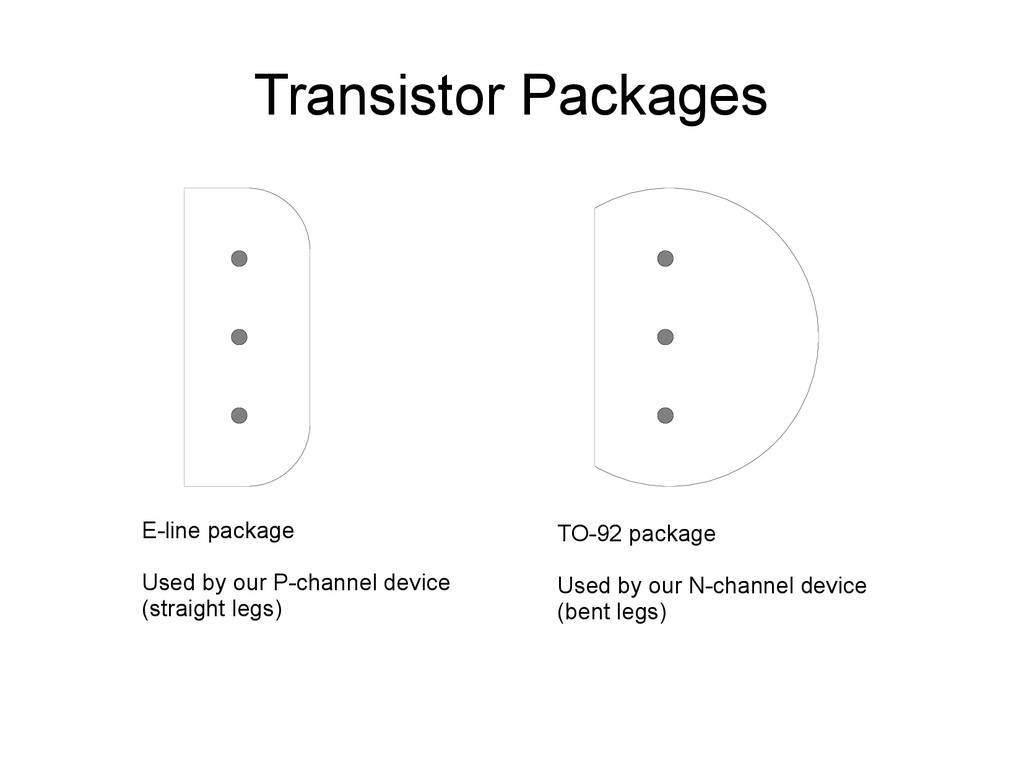 Transistor Packages

E-line package

Used by our P-channel device
(straight legs)

TO-92 package

Used by our N-channel device
(bent legs)